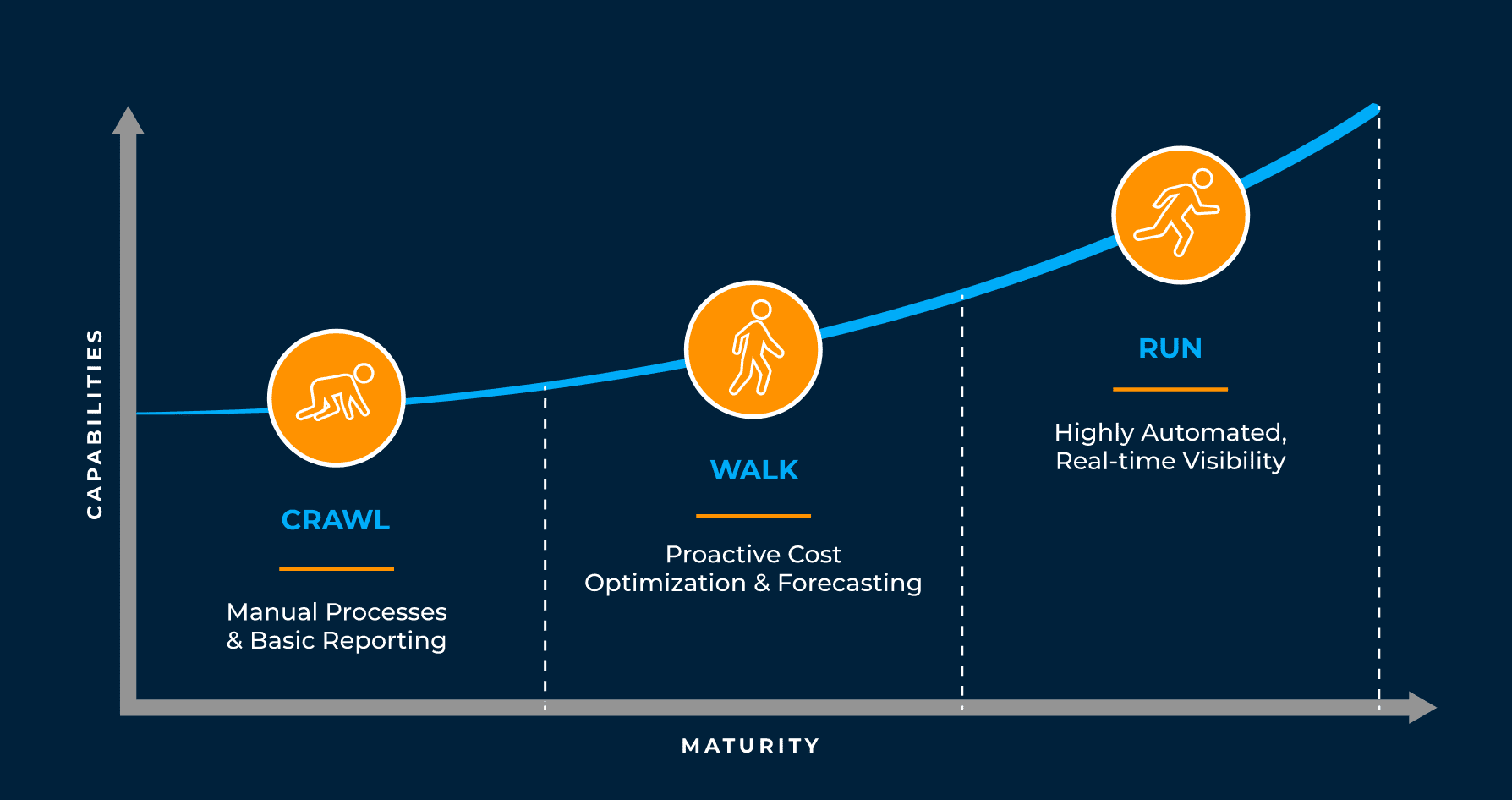 CAPABILITIES

CRAWL

Manual Processes & Basic Reporting

WALK

Proactive Cost Optimization & Forecasting

RUN

Highly Automated, Real-time Visibility

MATURITY